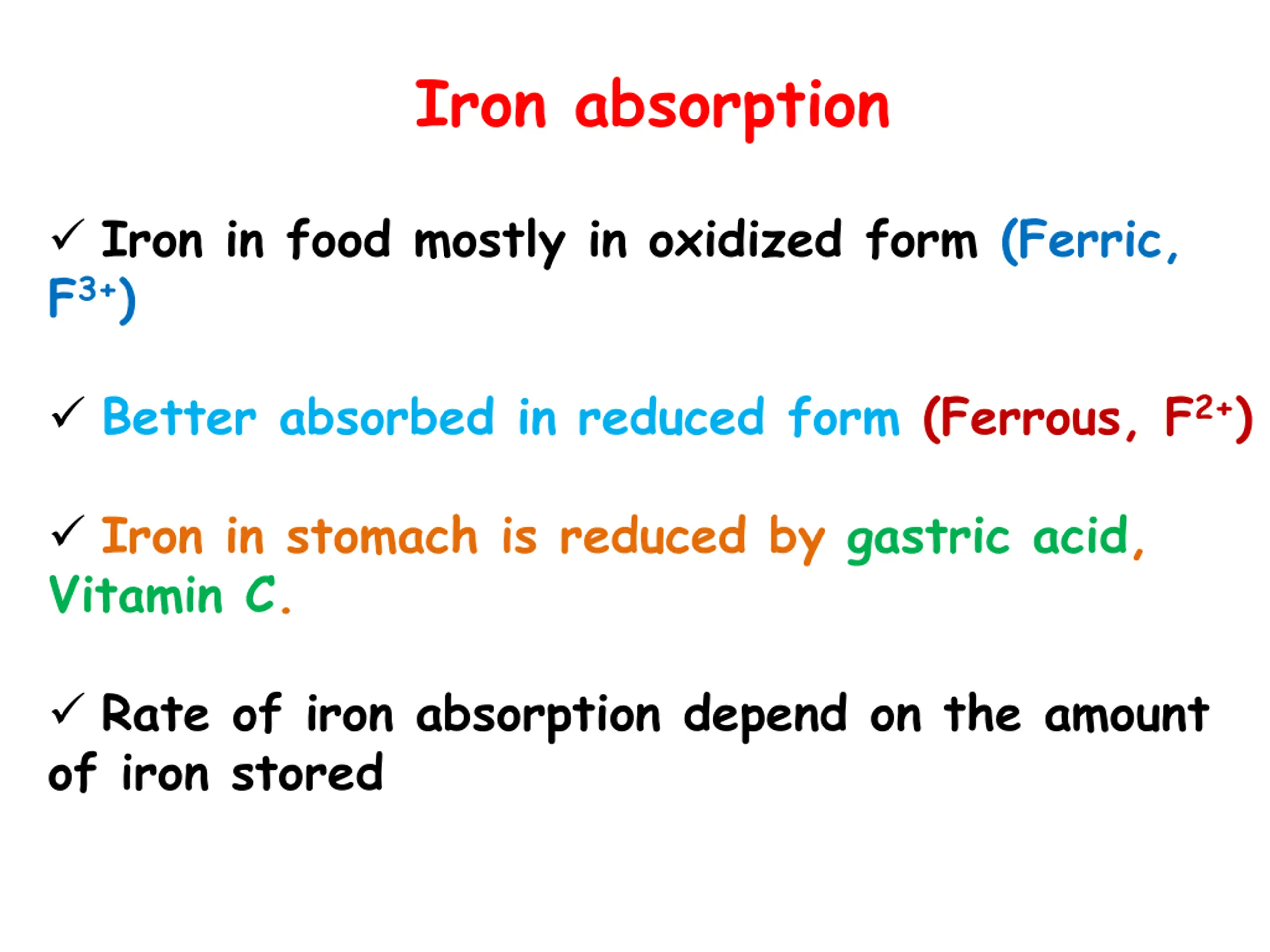 Iron absorption

✓ Iron in food mostly in oxidized form (Ferric, $F^{3+}$)

✓ Better absorbed in reduced form (Ferrous, $F^{2+}$)

✓ Iron in stomach is reduced by gastric acid, Vitamin C.

✓ Rate of iron absorption depend on the amount of iron stored